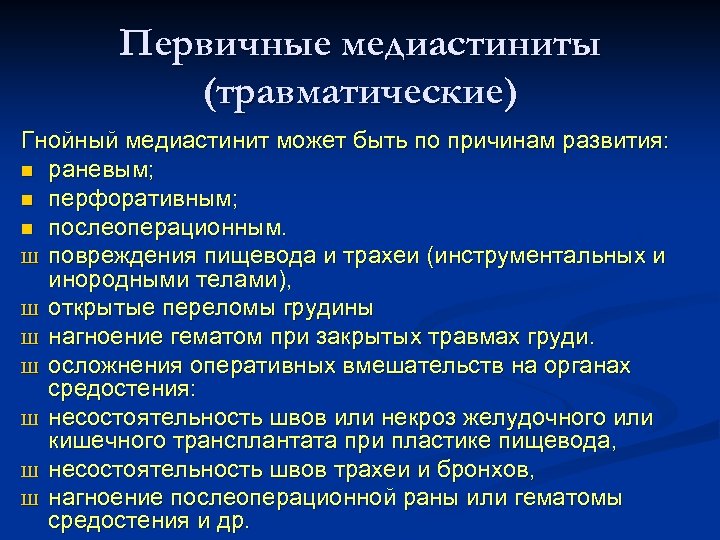 Первичные медиастиниты (травматические)

Гнойный медиастинит может быть по причинам развития:
■ раневым;
■ перфоративным;
■ послеоперационным.
ш повреждения пищевода и трахеи (инструментальных и инородными телами),
ш открытые переломы грудины
ш нагноение гематом при закрытых травмах груди.
ш осложнения оперативных вмешательств на органах средостения:
ш несостоятельность швов или некроз желудочного или кишечного трансплантата при пластике пищевода,
ш несостоятельность швов трахеи и бронхов,
ш нагноение послеоперационной раны или гематомы средостения и др.